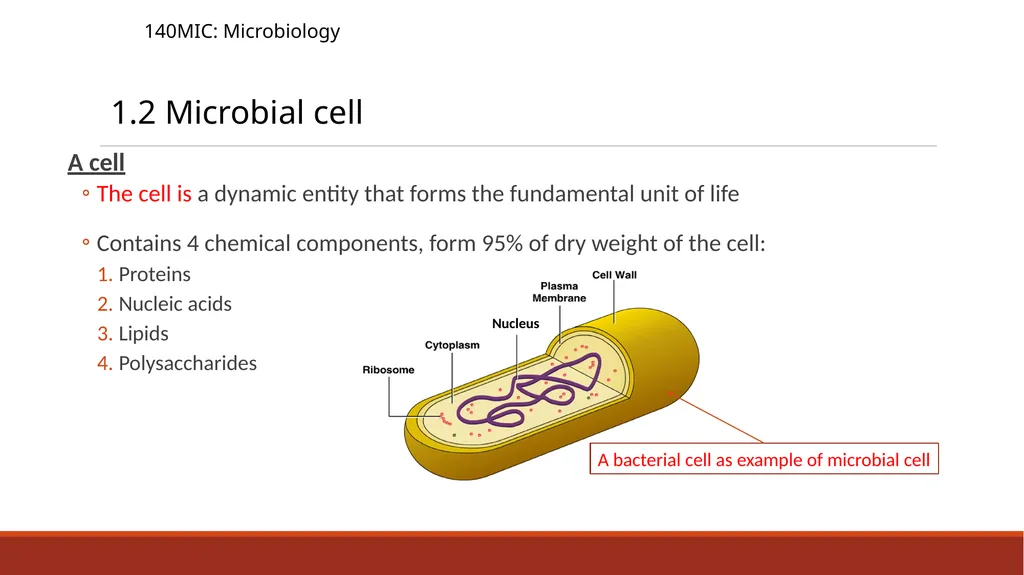 140MIC: Microbiology

1.2 Microbial cell

A cell

◦ The cell is a dynamic entity that forms the fundamental unit of life

◦ Contains 4 chemical components, form 95% of dry weight of the cell:
1. Proteins
2. Nucleic acids
3. Lipids
4. Polysaccharides

Cell Wall
Plasma Membrane
Nucleus
Cytoplasm
Ribosome

A bacterial cell as example of microbial cell